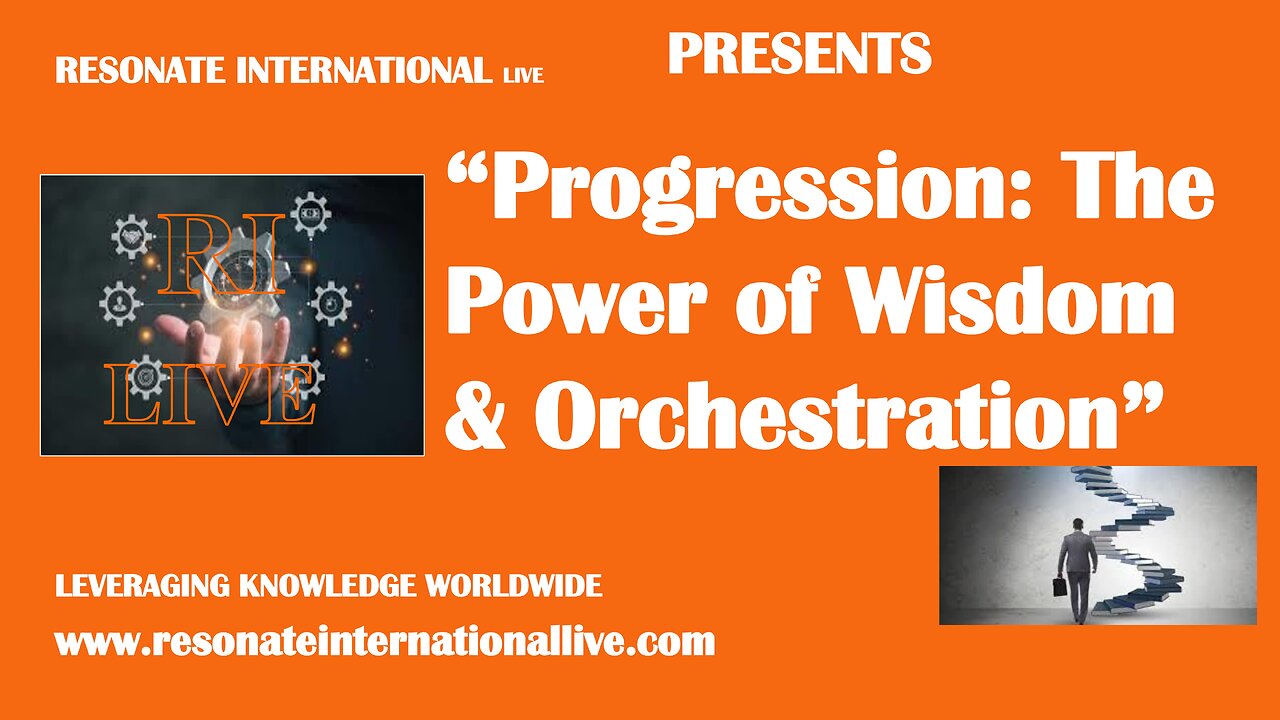 RESONATE INTERNATIONAL LIVE

PRESENTS

RI LIVE

“Progression: The Power of Wisdom & Orchestration”

LEVERAGING KNOWLEDGE WORLDWIDE

www.resonateinternationallive.com